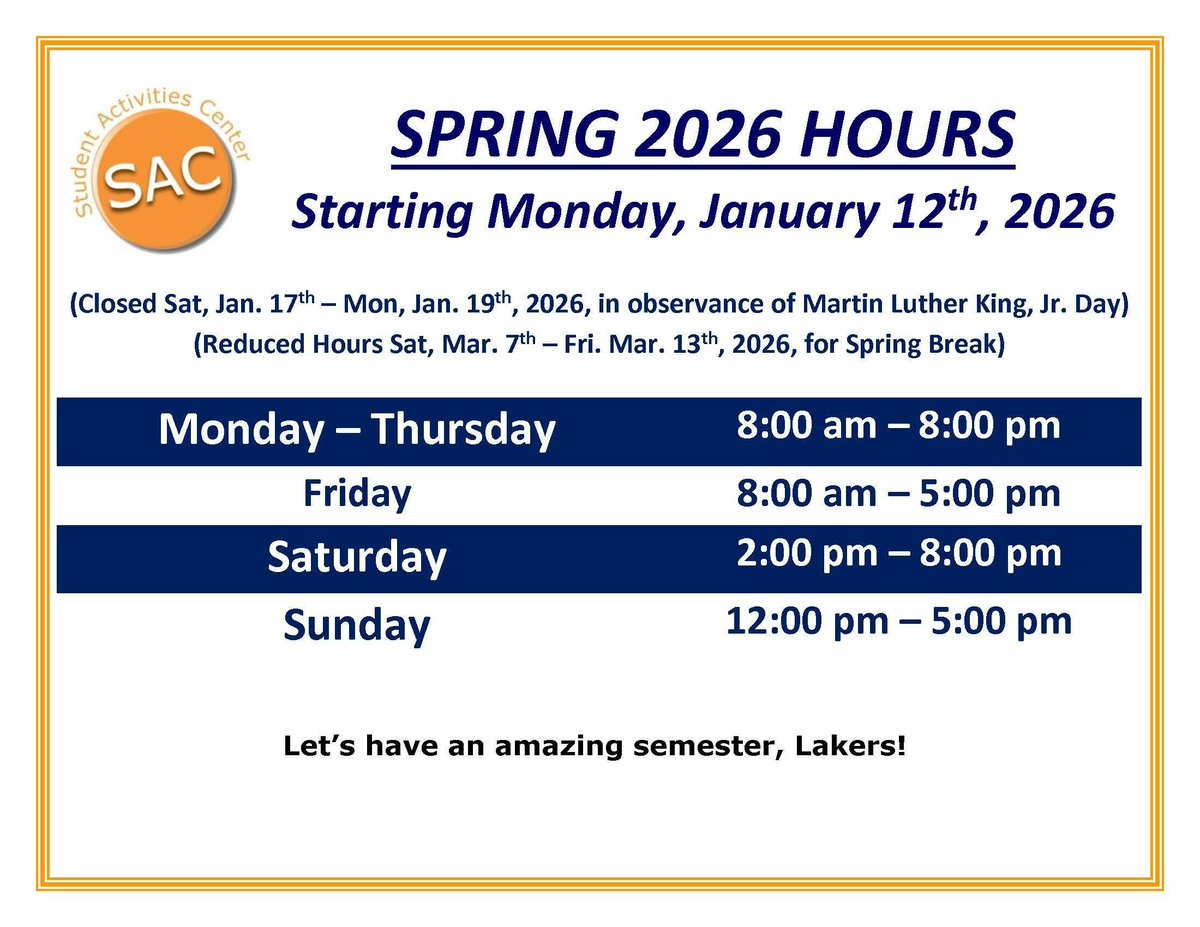 Student Activities Center
SAC

SPRING 2026 HOURS
Starting Monday, January 12$^{th}$, 2026

(Closed Sat, Jan. 17$^{th}$ – Mon, Jan. 19$^{th}$, 2026, in observance of Martin Luther King, Jr. Day)
(Reduced Hours Sat, Mar. 7$^{th}$ – Fri. Mar. 13$^{th}$, 2026, for Spring Break)

| Monday – Thursday | 8:00 am – 8:00 pm |
|---|---|
| Friday | 8:00 am – 5:00 pm |
| Saturday | 2:00 pm – 8:00 pm |
| Sunday | 12:00 pm – 5:00 pm |

Let's have an amazing semester, Lakers!